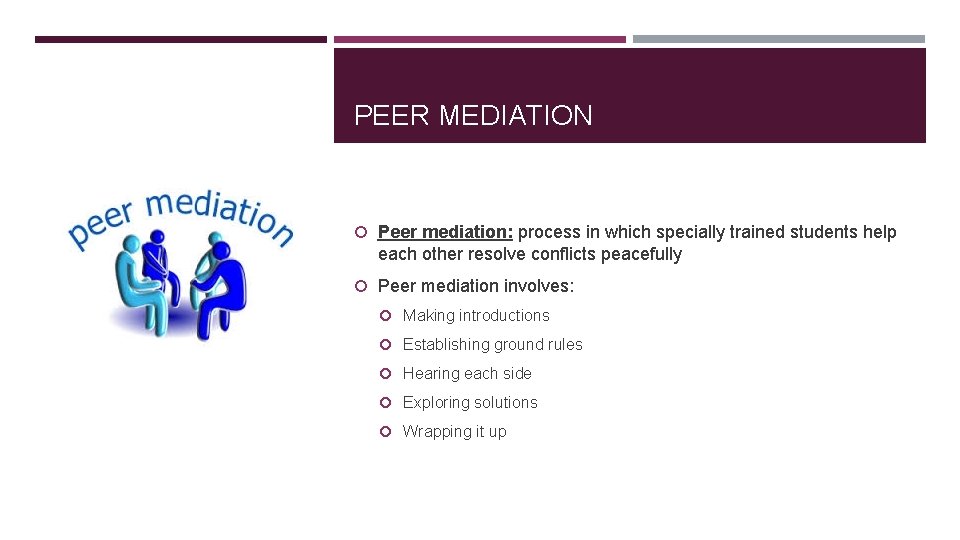 PEER MEDIATION

peer mediation

Peer mediation: process in which specially trained students help each other resolve conflicts peacefully

Peer mediation involves:

Making introductions

Establishing ground rules

Hearing each side

Exploring solutions

Wrapping it up